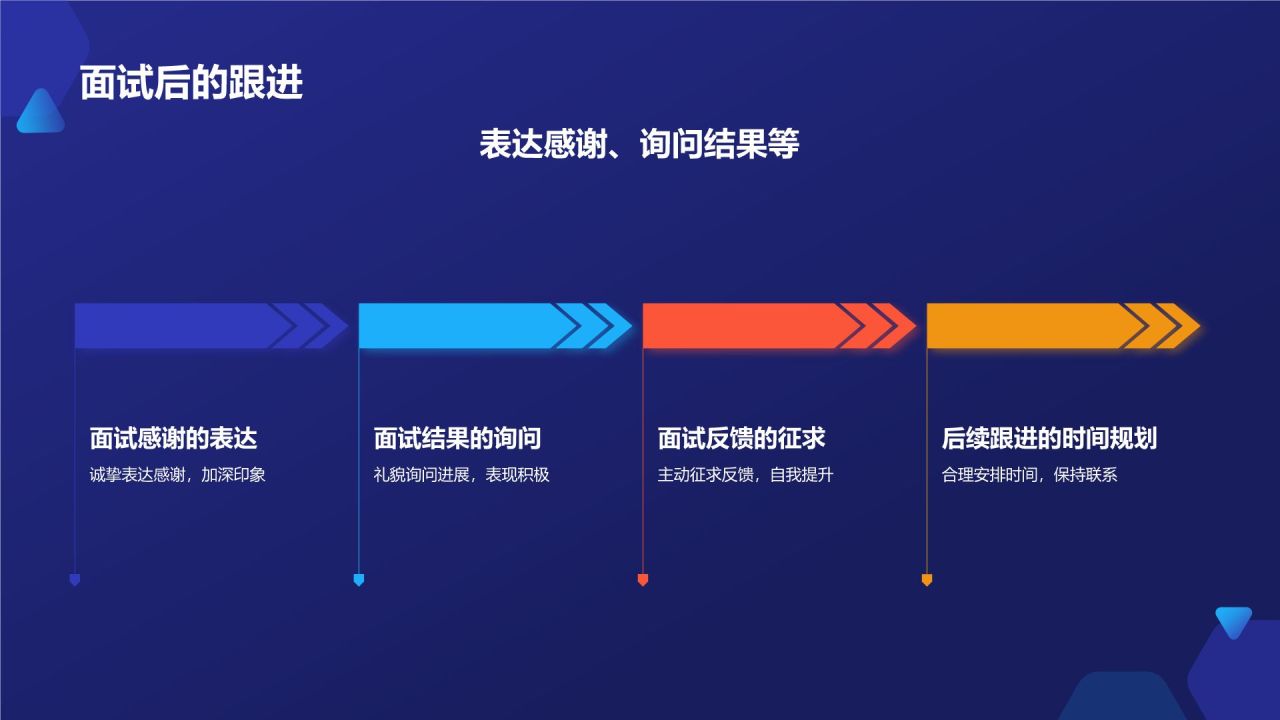 面试后的跟进

表达感谢、询问结果等

面试感谢的表达

诚挚表达感谢，加深印象

面试结果的询问

礼貌询问进展，表现积极

面试反馈的征求

主动征求反馈，自我提升

后续跟进的时间规划

合理安排时间，保持联系